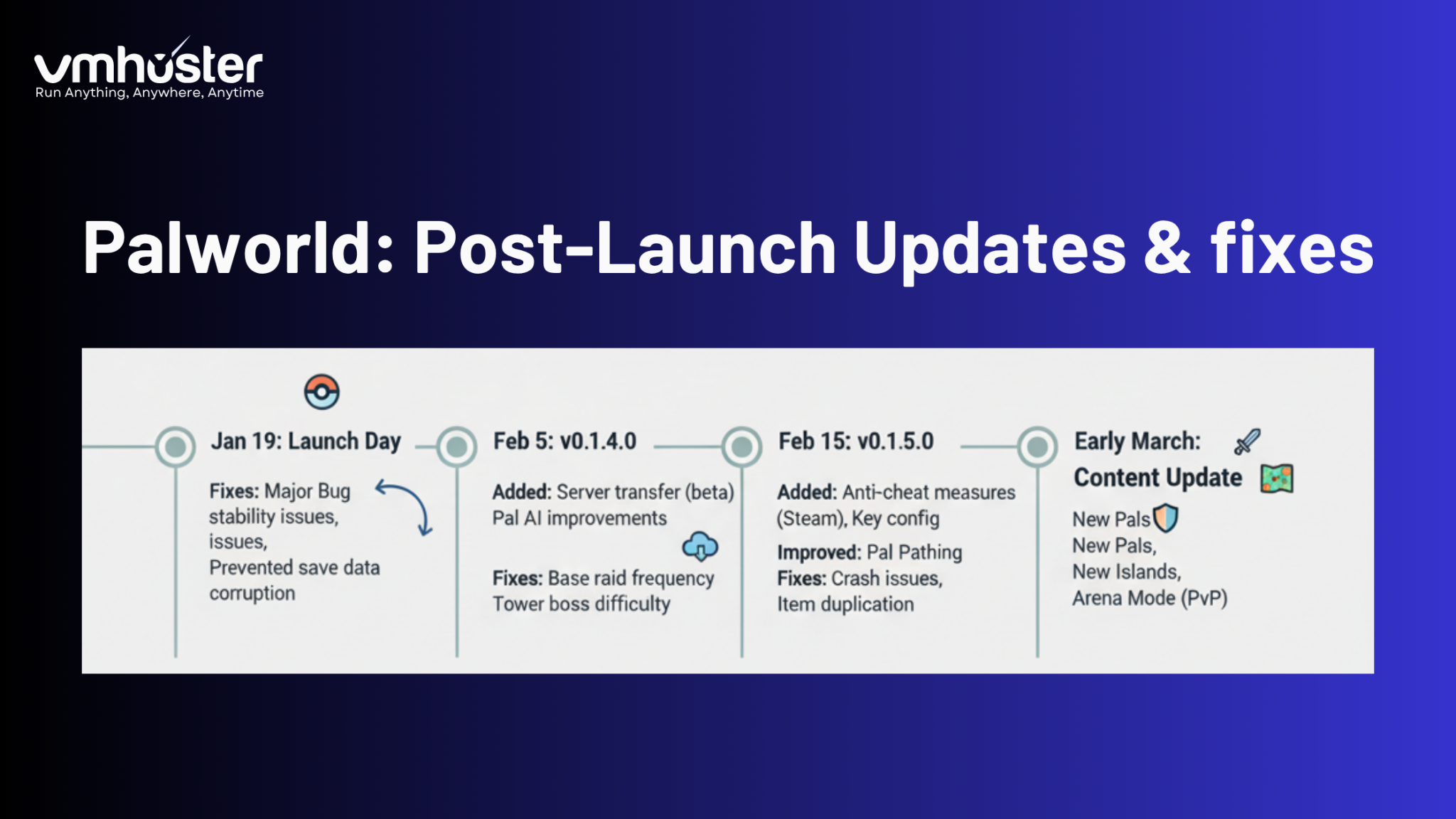 vmhoster
Run Anything, Anywhere, Anytime

Palworld: Post-Launch Updates & fixes

Jan 19: Launch Day

Fixes: Major Bug stability issues, issues, Prevented save data corruption

Feb 5: v0.1.4.0

Added: Server transfer (beta) Pal AI improvements

Fixes: Base raid frequency Tower boss difficulty

Feb 15: v0.1.5.0

Added: Anti-cheat measures (Steam), Key config

Improved: Pal Pathing
Fixes: Crash issues, Item duplication

Early March: Content Update

New Pals
New Pals,
New Islands,
Arena Mode (PvP)